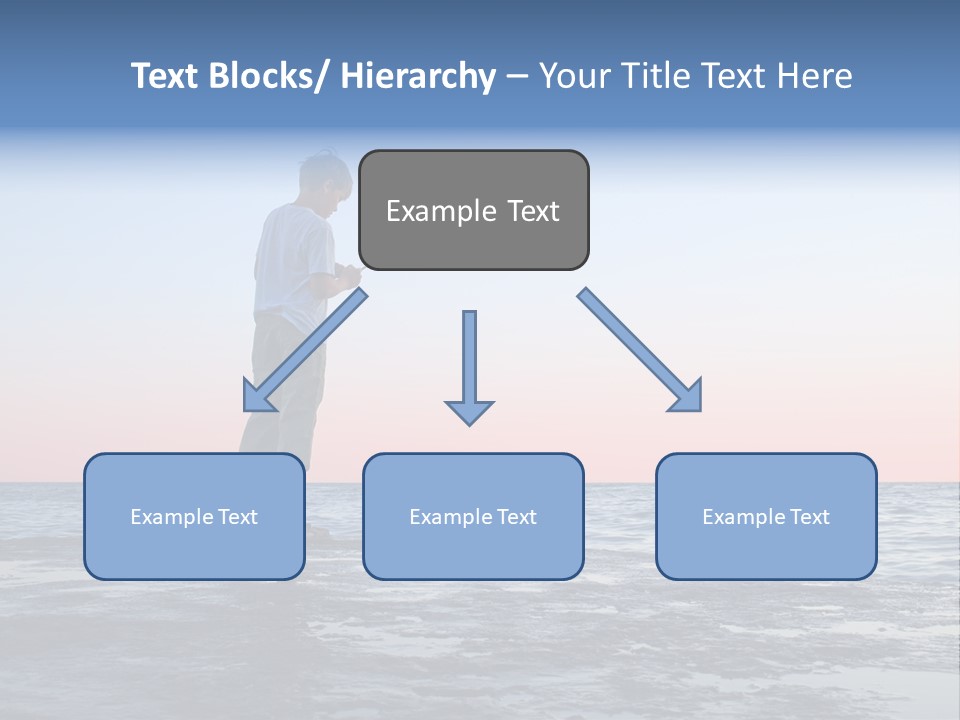 Text Blocks/ Hierarchy – Your Title Text Here

Example Text

Example Text

Example Text

Example Text